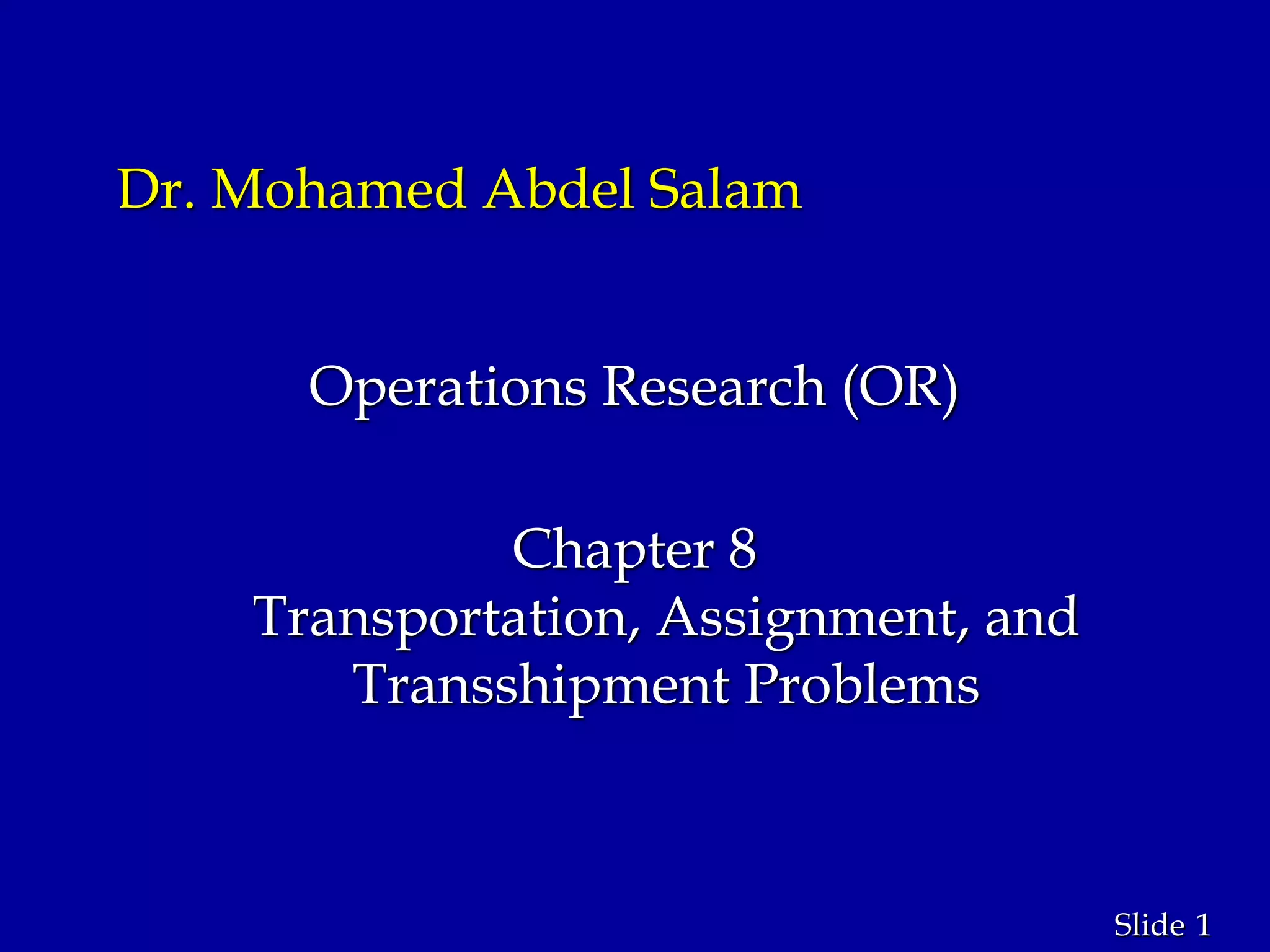 Dr. Mohamed Abdel Salam

Operations Research (OR)

Chapter 8
Transportation, Assignment, and Transshipment Problems

Slide 1